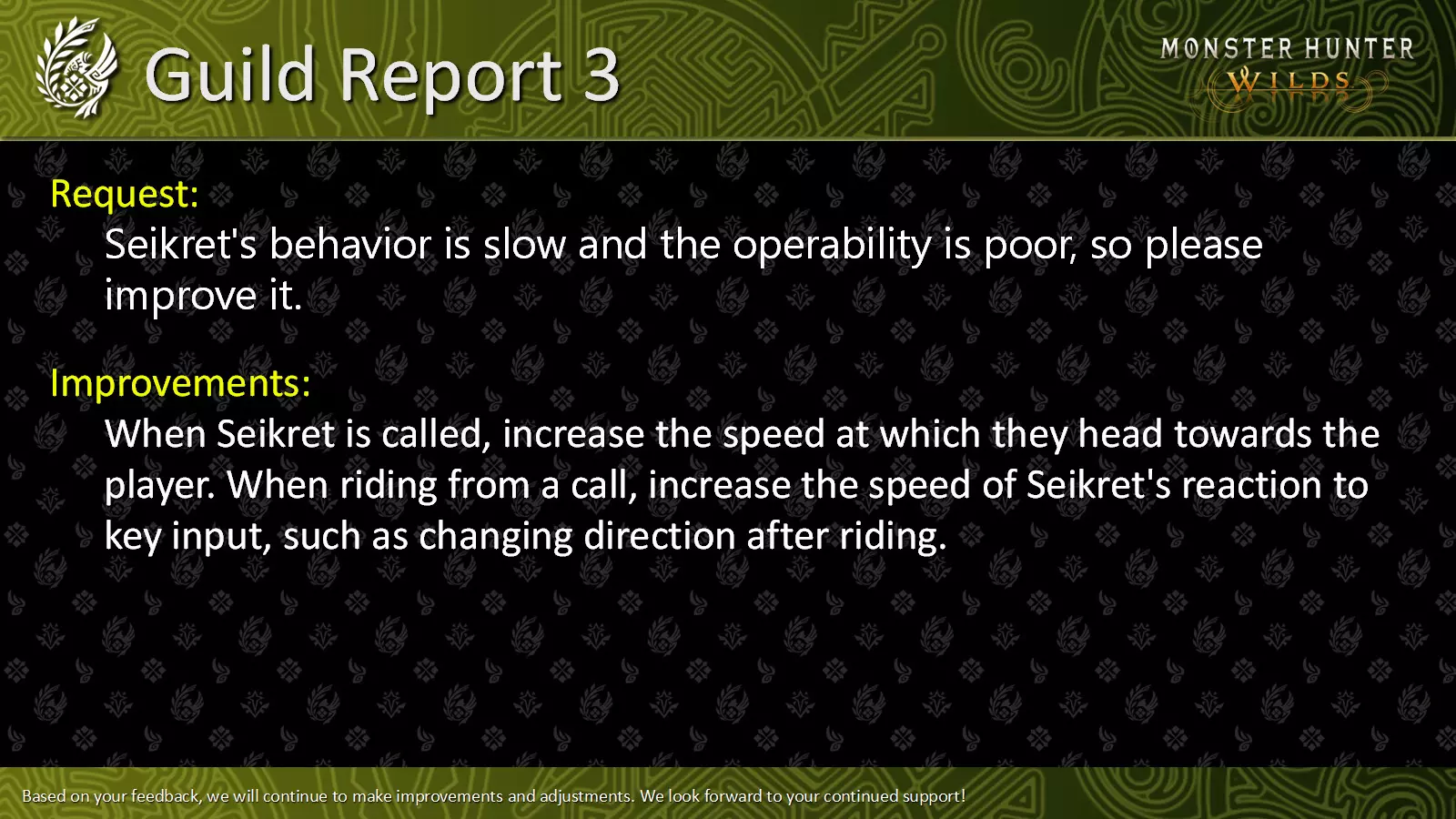 Guild Report 3

MONSTER HUNTER WILDS

Request:
Seikret's behavior is slow and the operability is poor, so please improve it.

Improvements:
When Seikret is called, increase the speed at which they head towards the player. When riding from a call, increase the speed of Seikret's reaction to key input, such as changing direction after riding.

Based on your feedback, we will continue to make improvements and adjustments. We look forward to your continued support!